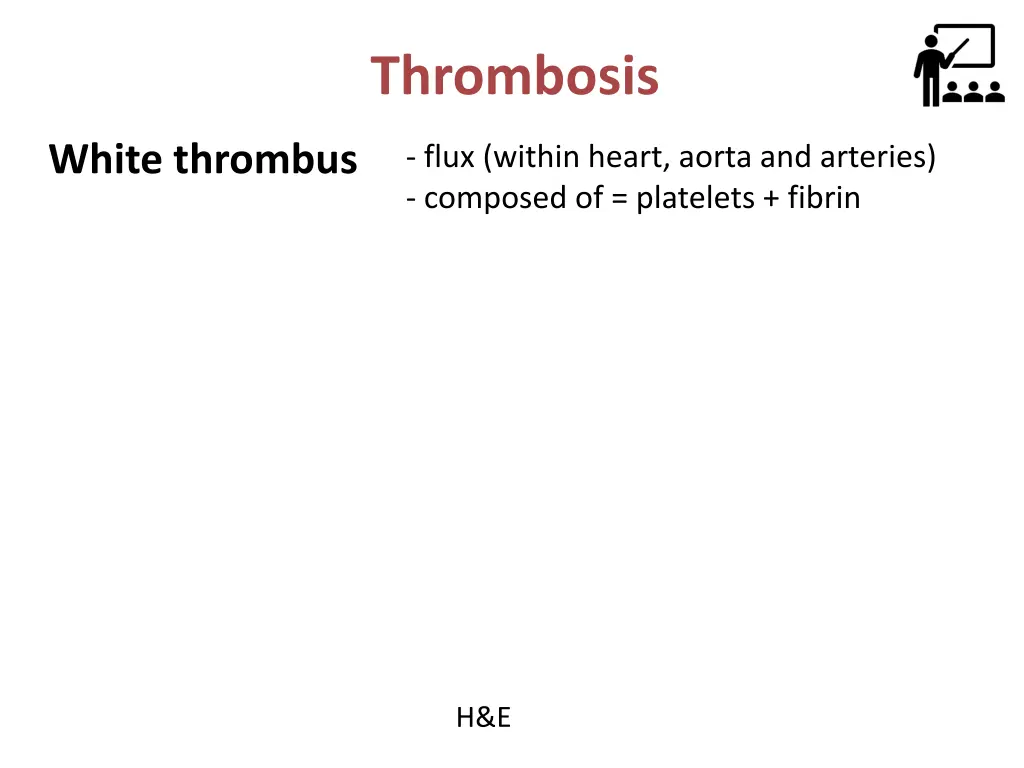 Thrombosis

White thrombus

- flux (within heart, aorta and arteries)
- composed of = platelets + fibrin

H&E